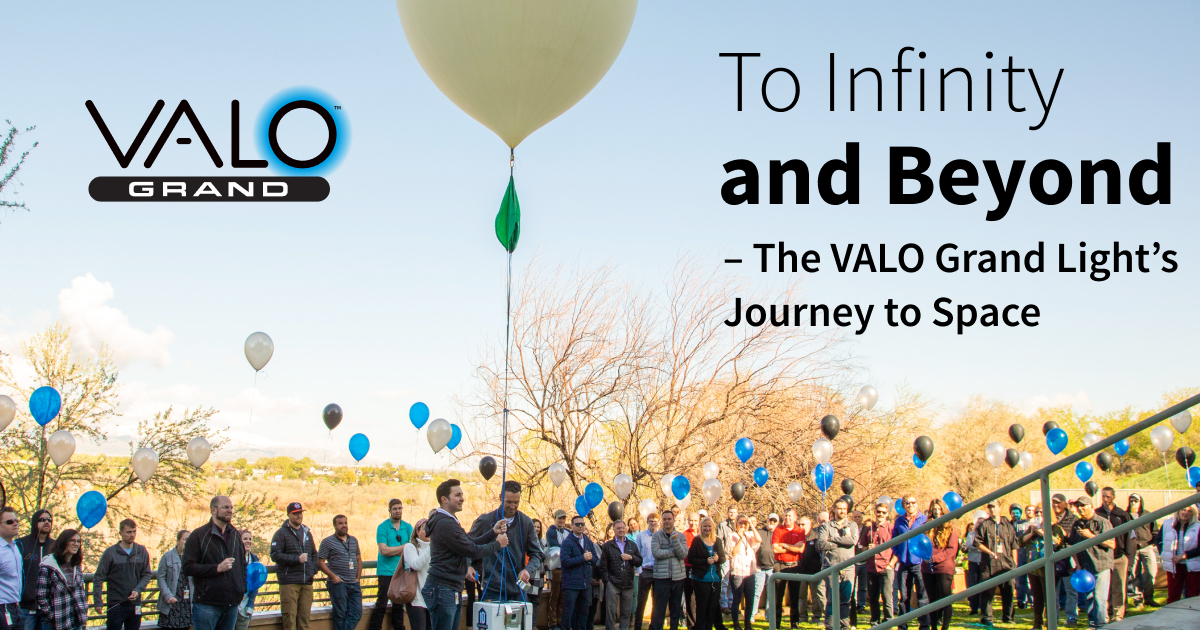 VALO™ GRAND

To Infinity and Beyond – The VALO Grand Light's Journey to Space